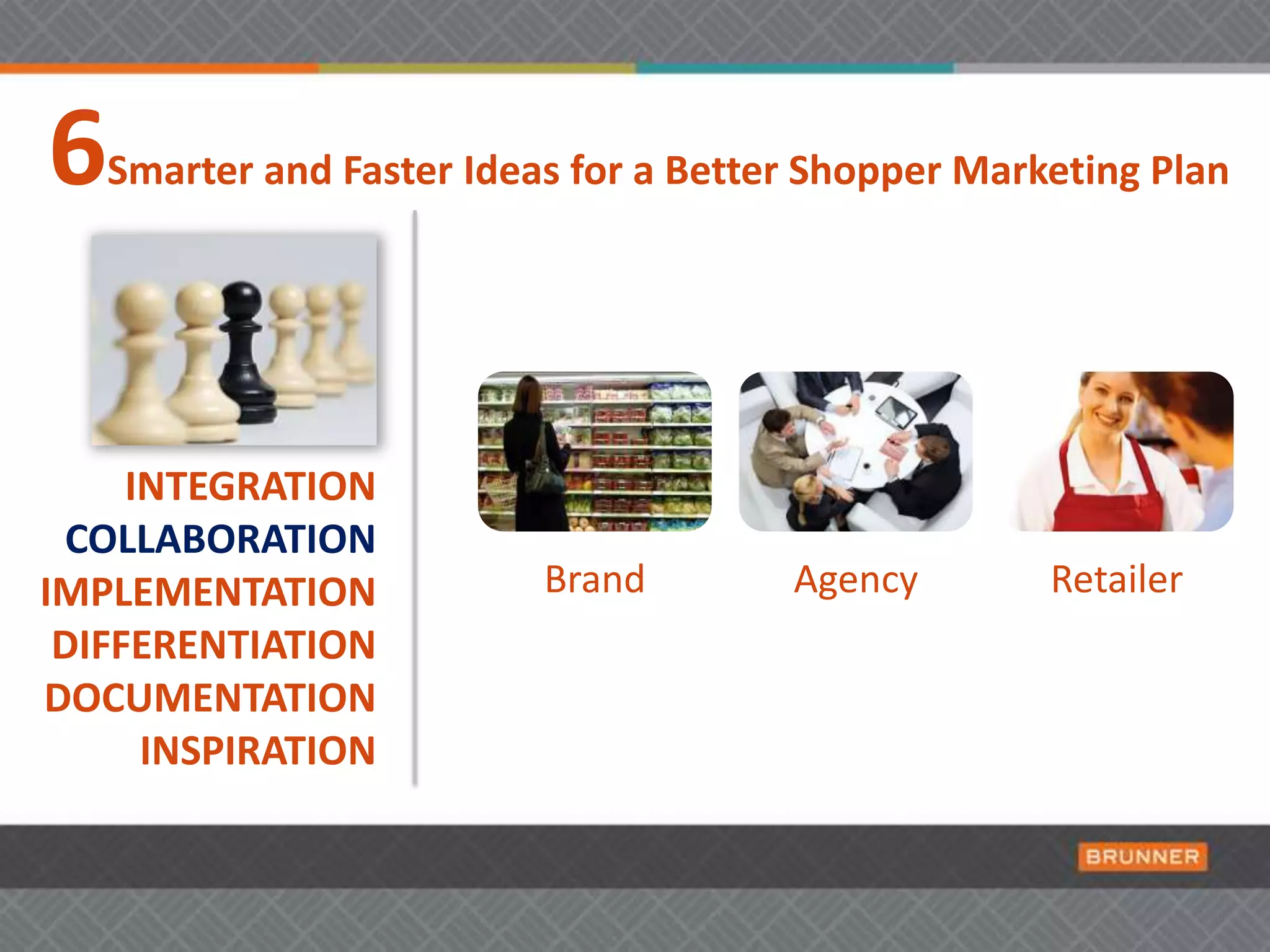 6 Smarter and Faster Ideas for a Better Shopper Marketing Plan

INTEGRATION
COLLABORATION
IMPLEMENTATION
DIFFERENTIATION
DOCUMENTATION
INSPIRATION

Brand

Agency

Retailer

BRUNNER